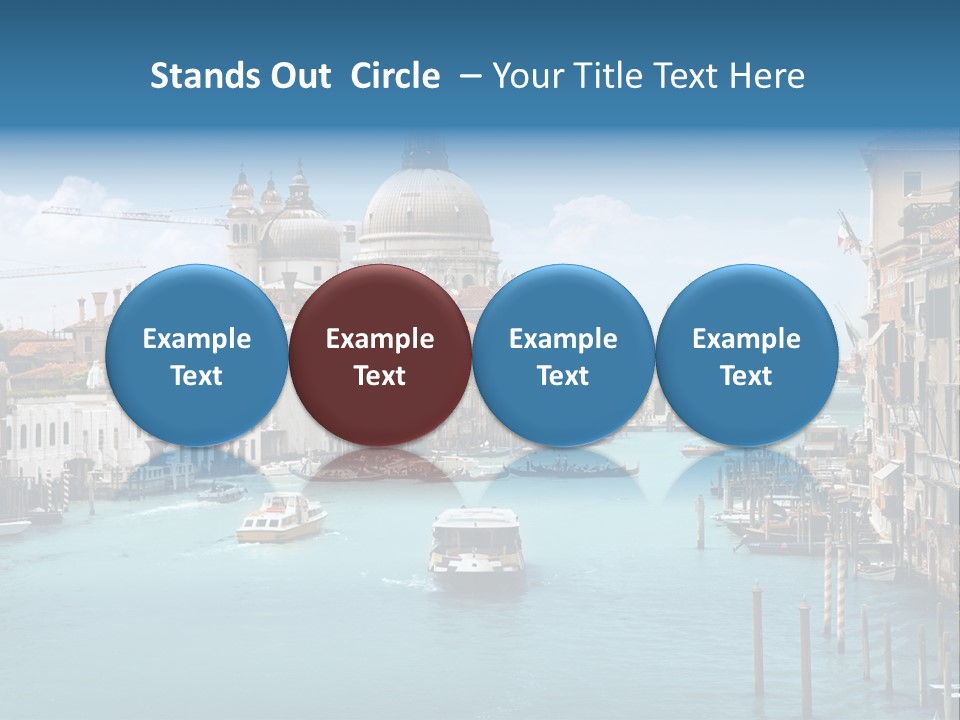 Stands Out Circle – Your Title Text Here

Example Text

Example Text

Example Text

Example Text